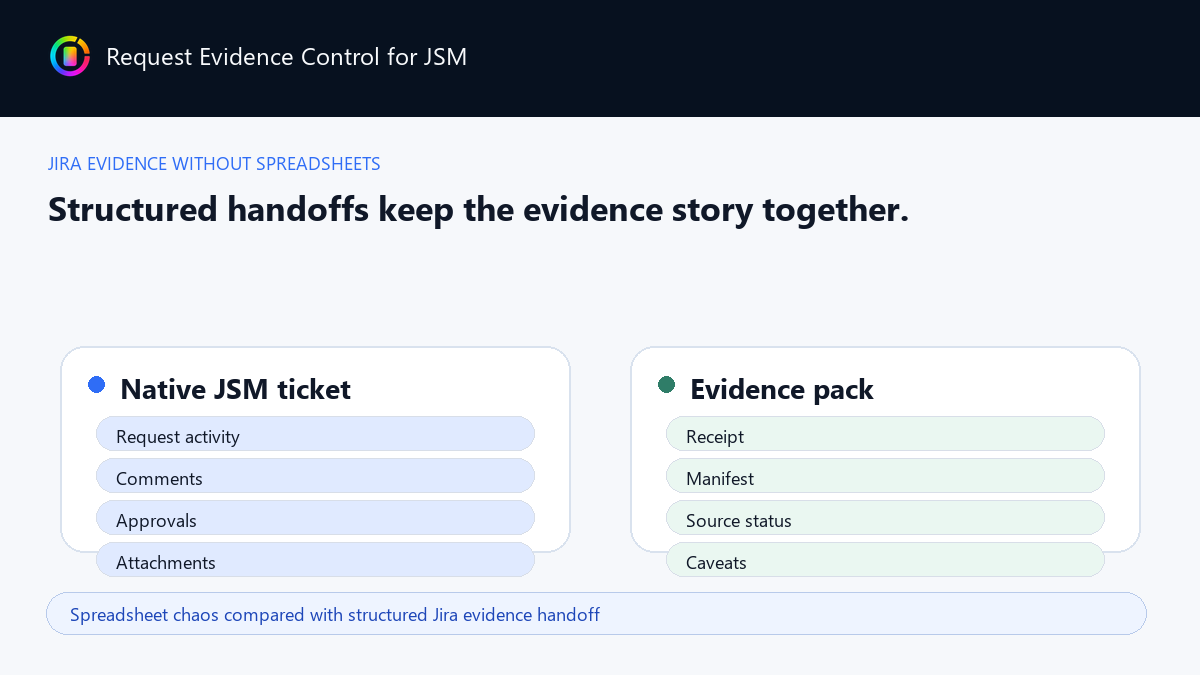 Request Evidence Control for JSM

JIRA EVIDENCE WITHOUT SPREADSHEETS

Structured handoffs keep the evidence story together.

Native JSM ticket

Request activity

Comments

Approvals

Attachments

Evidence pack

Receipt

Manifest

Source status

Caveats

Spreadsheet chaos compared with structured Jira evidence handoff